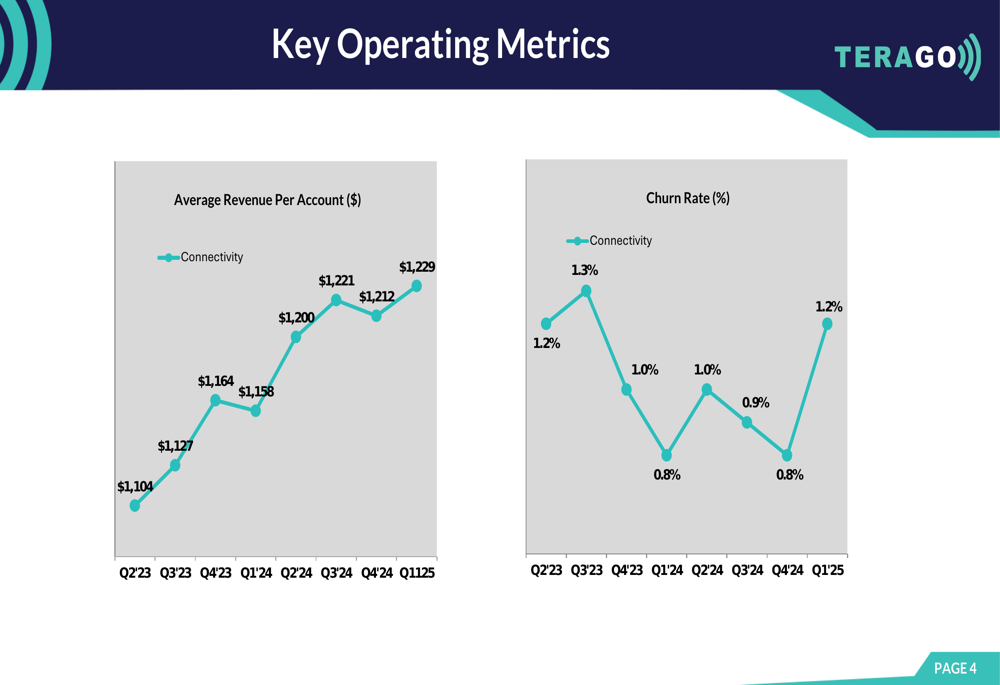 Key Operating Metrics

TERAGO

Average Revenue Per Account ($)

Connectivity

$1,104
$1,127
$1,164
$1,158
$1,200
$1,221
$1,212
$1,229

Q2'23 Q3'23 Q4'23 Q1'24 Q2'24 Q3'24 Q4'24 Q1125

Churn Rate (%)

Connectivity

1.2%
1.3%
1.0%
0.8%
1.0%
0.9%
0.8%
1.2%

Q2'23 Q3'23 Q4'23 Q1'24 Q2'24 Q3'24 Q4'24 Q1'25

PAGE 4